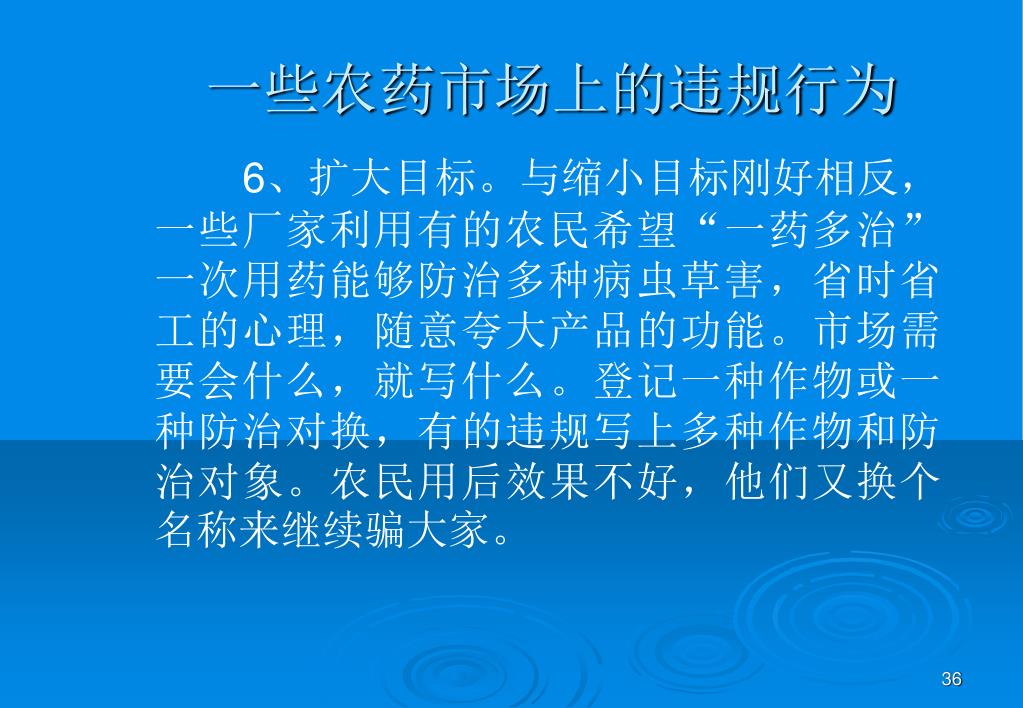 一些农药市场上的违规行为

6、扩大目标。与缩小目标刚好相反，一些厂家利用有的农民希望“一药多治”一次用药能够防治多种病虫草害，省时省工的心理，随意夸大产品的功能。市场需要会什么，就写什么。登记一种作物或一种防治对换，有的违规写上多种作物和防治对象。农民用后效果不好，他们又换个名称来继续骗大家。

36